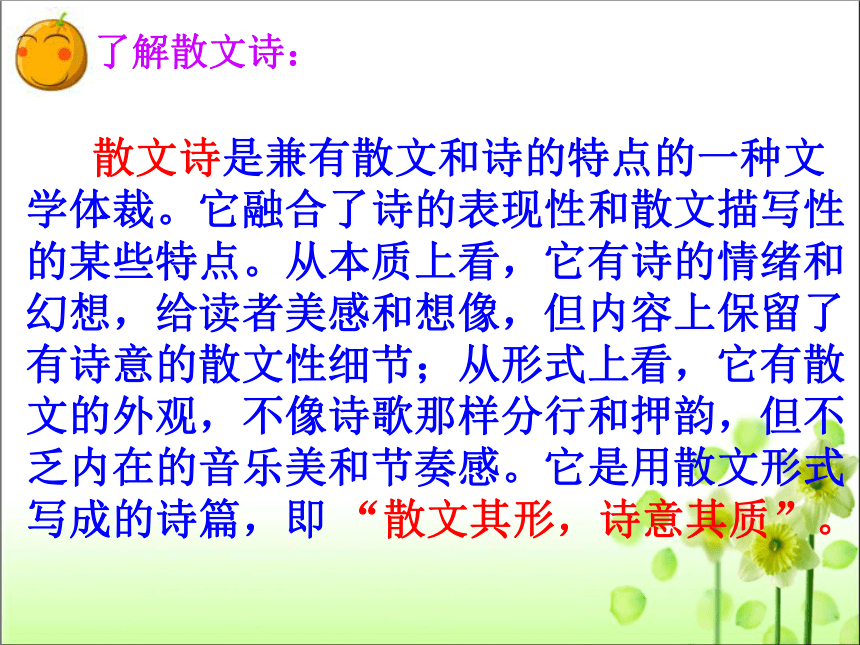 了解散文诗：

散文诗是兼有散文和诗的特点的一种文学体裁。它融合了诗的表现性和散文描写性的某些特点。从本质上看，它有诗的情绪和幻想，给读者美感和想像，但内容上保留了有诗意的散文性细节；从形式上看，它有散文的外观，不像诗歌那样分行和押韵，但不乏内在的音乐美和节奏感。它是用散文形式写成的诗篇，即“散文其形，诗意其质”。